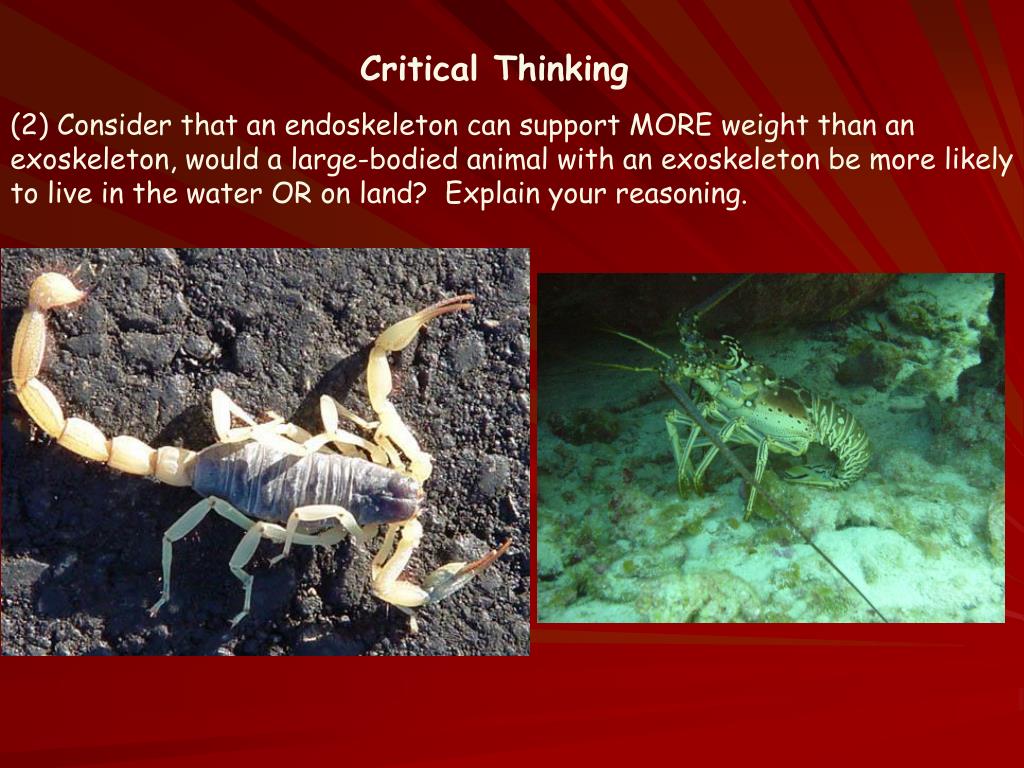 Critical Thinking

(2) Consider that an endoskeleton can support MORE weight than an exoskeleton, would a large-bodied animal with an exoskeleton be more likely to live in the water OR on land? Explain your reasoning.